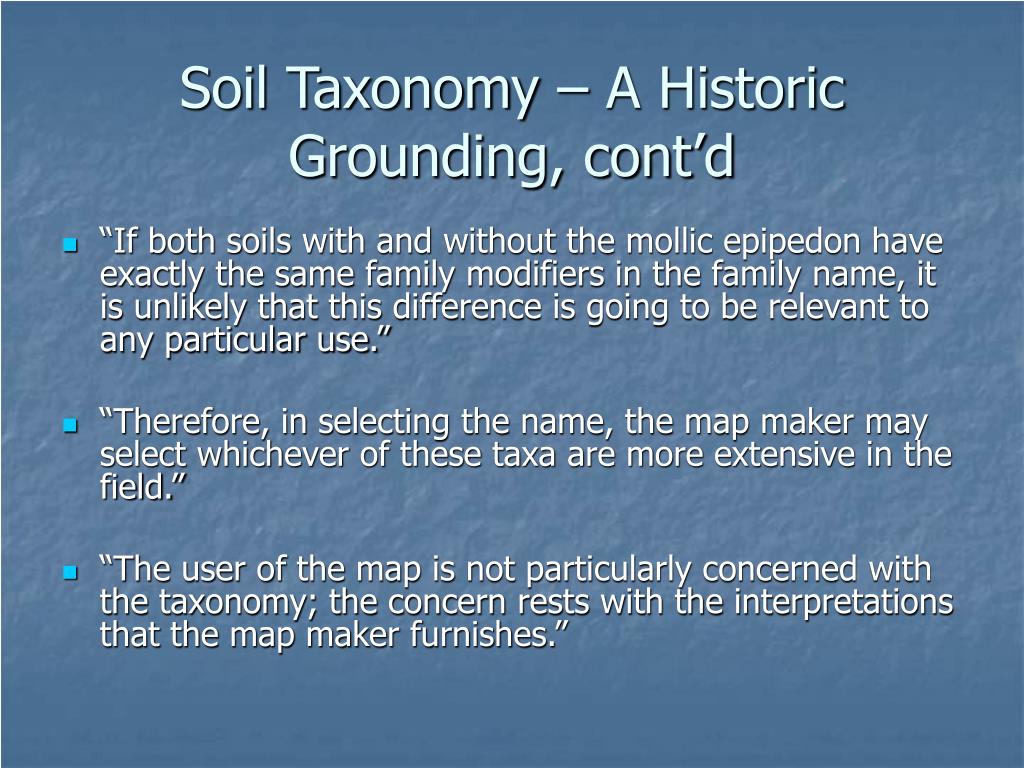 Soil Taxonomy – A Historic Grounding, cont’d

“If both soils with and without the mollic epipedon have exactly the same family modifiers in the family name, it is unlikely that this difference is going to be relevant to any particular use.”

“Therefore, in selecting the name, the map maker may select whichever of these taxa are more extensive in the field.”

“The user of the map is not particularly concerned with the taxonomy; the concern rests with the interpretations that the map maker furnishes.”